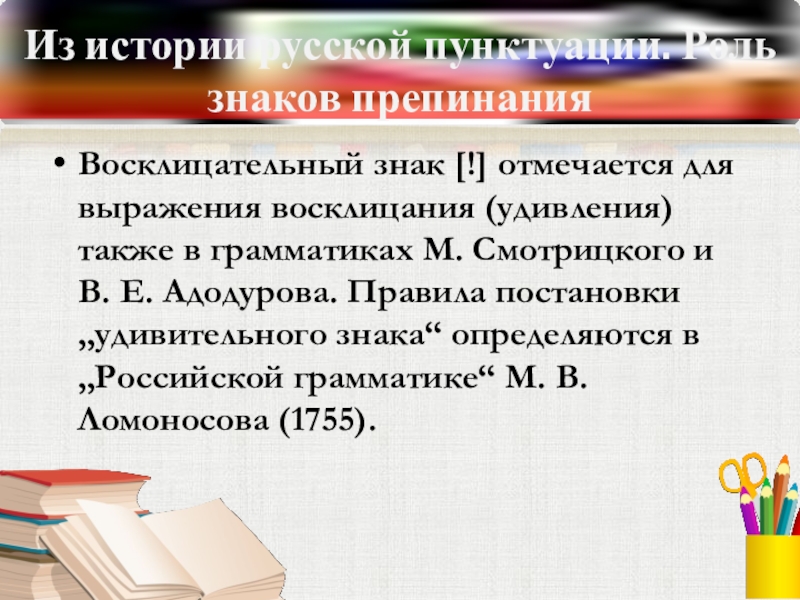 Из истории русской пунктуации. Роль знаков препинания

• Восклицательный знак [!] отмечается для выражения восклицания (удивления) также в грамматиках М. Смотрицкого и В. Е. Адодурова. Правила постановки „удивительного знака“ определяются в „Российской грамматике“ М. В. Ломоносова (1755).